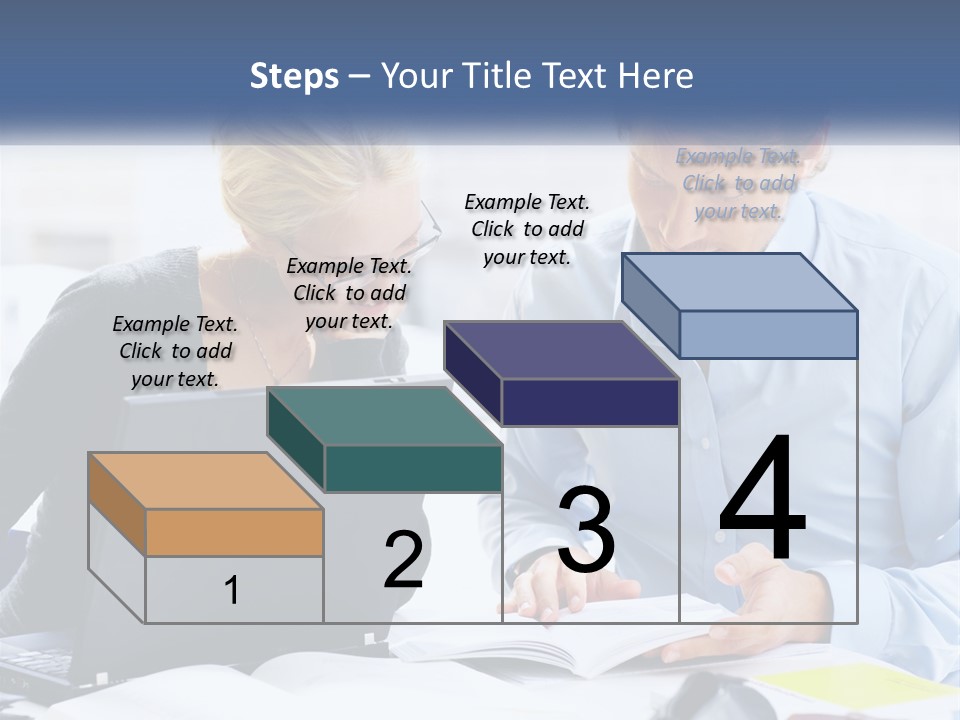 Steps – Your Title Text Here

Example Text. Click to add your text.

Example Text. Click to add your text.

Example Text. Click to add your text.

Example Text. Click to add your text.

1

2

3

4